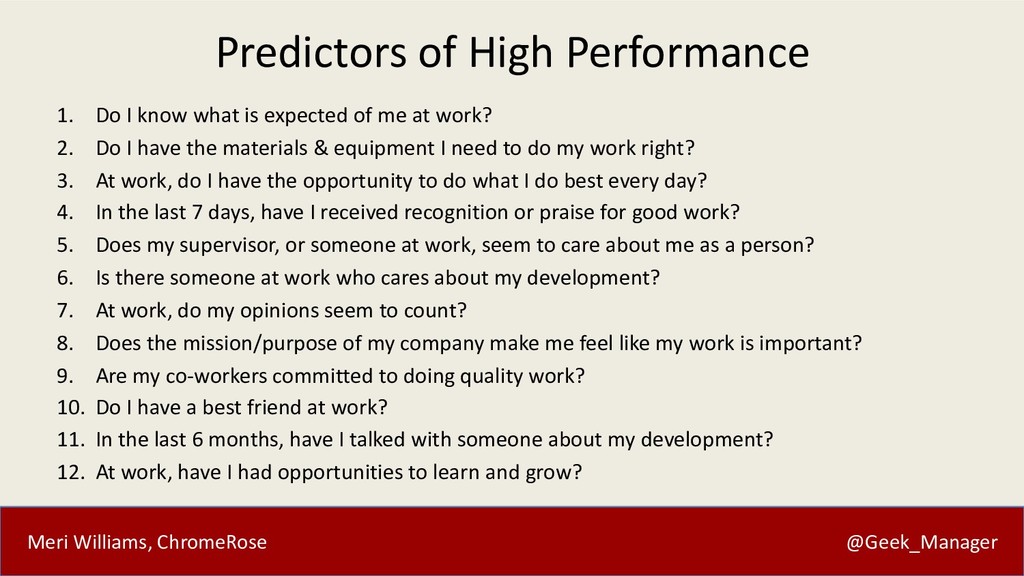 Predictors of High Performance

1. Do I know what is expected of me at work?
2. Do I have the materials & equipment I need to do my work right?
3. At work, do I have the opportunity to do what I do best every day?
4. In the last 7 days, have I received recognition or praise for good work?
5. Does my supervisor, or someone at work, seem to care about me as a person?
6. Is there someone at work who cares about my development?
7. At work, do my opinions seem to count?
8. Does the mission/purpose of my company make me feel like my work is important?
9. Are my co-workers committed to doing quality work?
10. Do I have a best friend at work?
11. In the last 6 months, have I talked with someone about my development?
12. At work, have I had opportunities to learn and grow?

Meri Williams, ChromeRose

@Geek_Manager